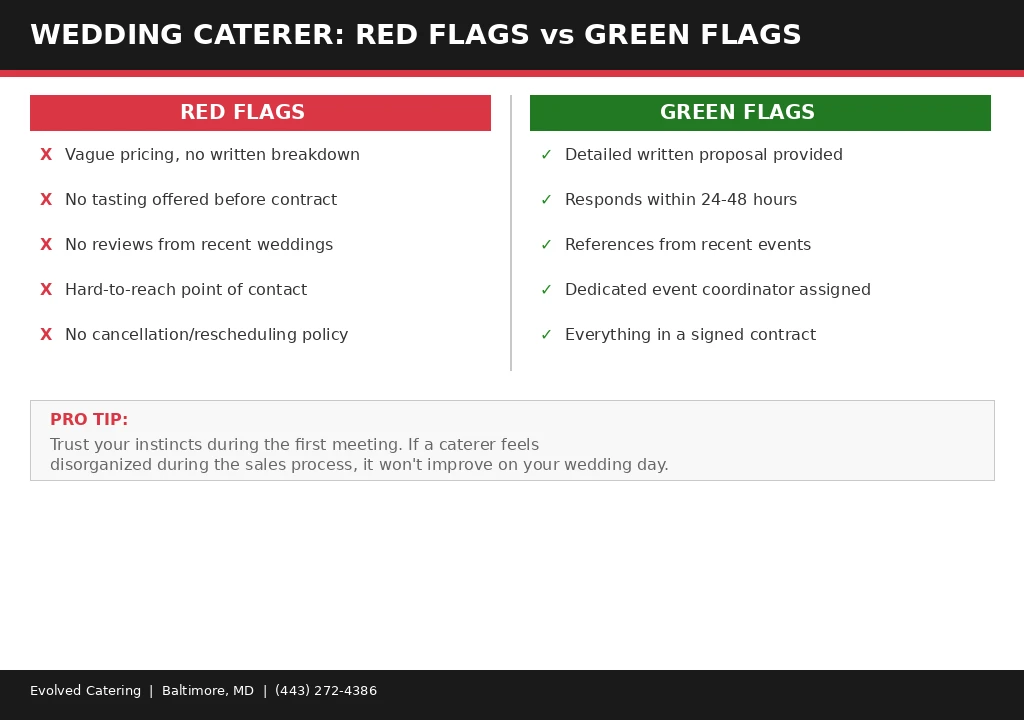 WEDDING CATERER: RED FLAGS vs GREEN FLAGS

RED FLAGS

X Vague pricing, no written breakdown

X No tasting offered before contract

X No reviews from recent weddings

X Hard-to-reach point of contact

X No cancellation/rescheduling policy

GREEN FLAGS

✓ Detailed written proposal provided

✓ Responds within 24-48 hours

✓ References from recent events

✓ Dedicated event coordinator assigned

✓ Everything in a signed contract

PRO TIP:

Trust your instincts during the first meeting. If a caterer feels disorganized during the sales process, it won't improve on your wedding day.

Evolved Catering | Baltimore, MD | (443) 272-4386